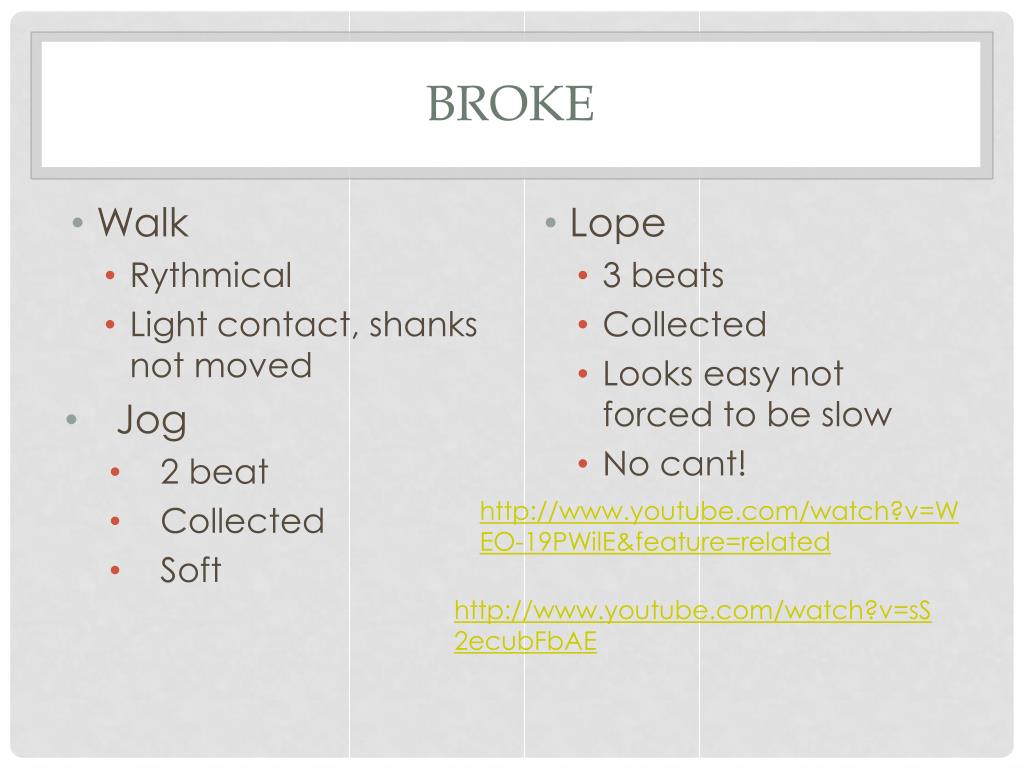 BROKE

• Walk
  • Rythmical
  • Light contact, shanks not moved
• Jog
  • 2 beat
  • Collected
  • Soft

• Lope
  • 3 beats
  • Collected
  • Looks easy not forced to be slow
  • No cant!

http://www.youtube.com/watch?v=WEO-19PWilE&feature=related

http://www.youtube.com/watch?v=sS2ecubFbAE